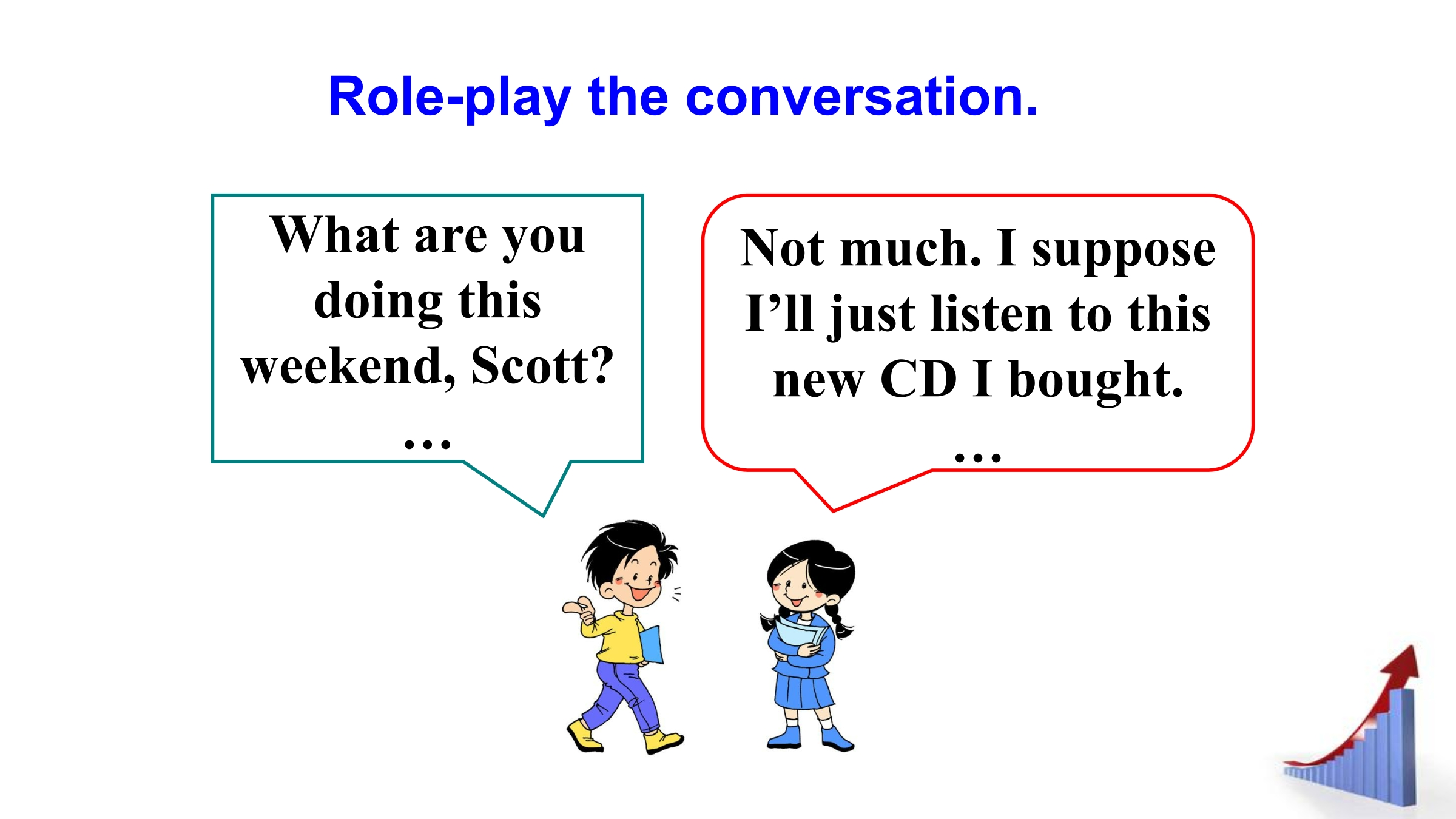 Role-play the conversation.

What are you doing this weekend, Scott?
…

Not much. I suppose I’ll just listen to this new CD I bought.
…